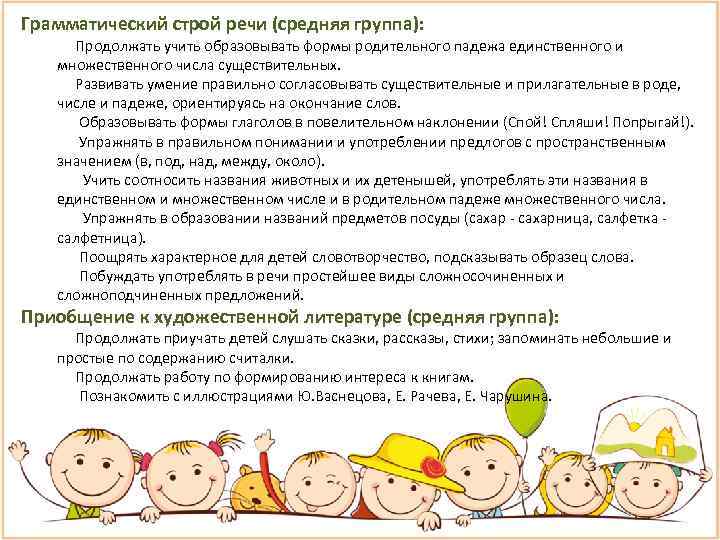 Грамматический строй речи (средняя группа):

Продолжать учить образовывать формы родительного падежа единственного и множественного числа существительных.

Развивать умение правильно согласовывать существительные и прилагательные в роде, числе и падеже, ориентируясь на окончание слов.

Образовывать формы глаголов в повелительном наклонении (Спой! Спляши! Попрыгай!).

Упражнять в правильном понимании и употреблении предлогов с пространственным значением (в, под, над, между, около).

Учить соотносить названия животных и их детенышей, употреблять эти названия в единственном и множественном числе и в родительном падеже множественного числа.

Упражнять в образовании названий предметов посуды (сахар - сахарница, салфетка - салфетница).

Поощрять характерное для детей словотворчество, подсказывать образец слова.

Побуждать употреблять в речи простейшее виды сложносочиненных и сложноподчиненных предложений.

Приобщение к художественной литературе (средняя группа):

Продолжать приучать детей слушать сказки, рассказы, стихи; запоминать небольшие и простые по содержанию считалки.

Продолжать работу по формированию интереса к книгам.

Познакомить с иллюстрациями Ю.Васнецова, Е. Рачева, Е. Чарушина.